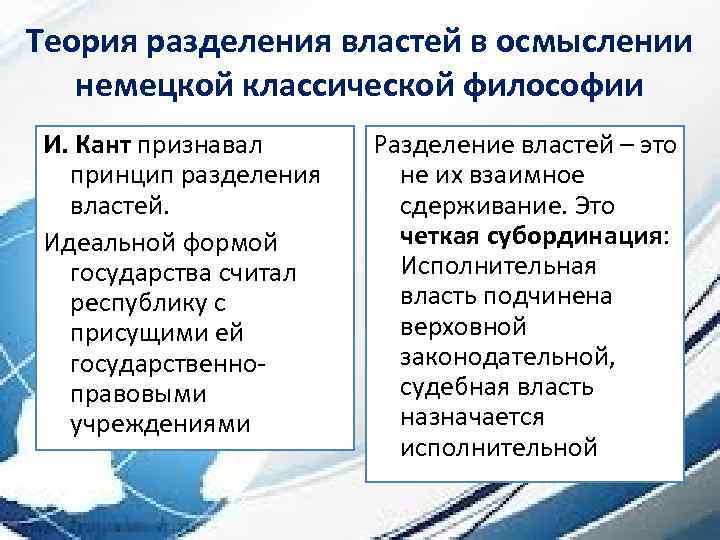 Теория разделения властей в осмыслении немецкой классической философии

И. Кант признавал принцип разделения властей.

Идеальной формой государства считал республику с присущими ей государственно-правовыми учреждениями

Разделение властей – это не их взаимное сдерживание. Это четкая субординация: Исполнительная власть подчинена верховной законодательной, судебная власть назначается исполнительной